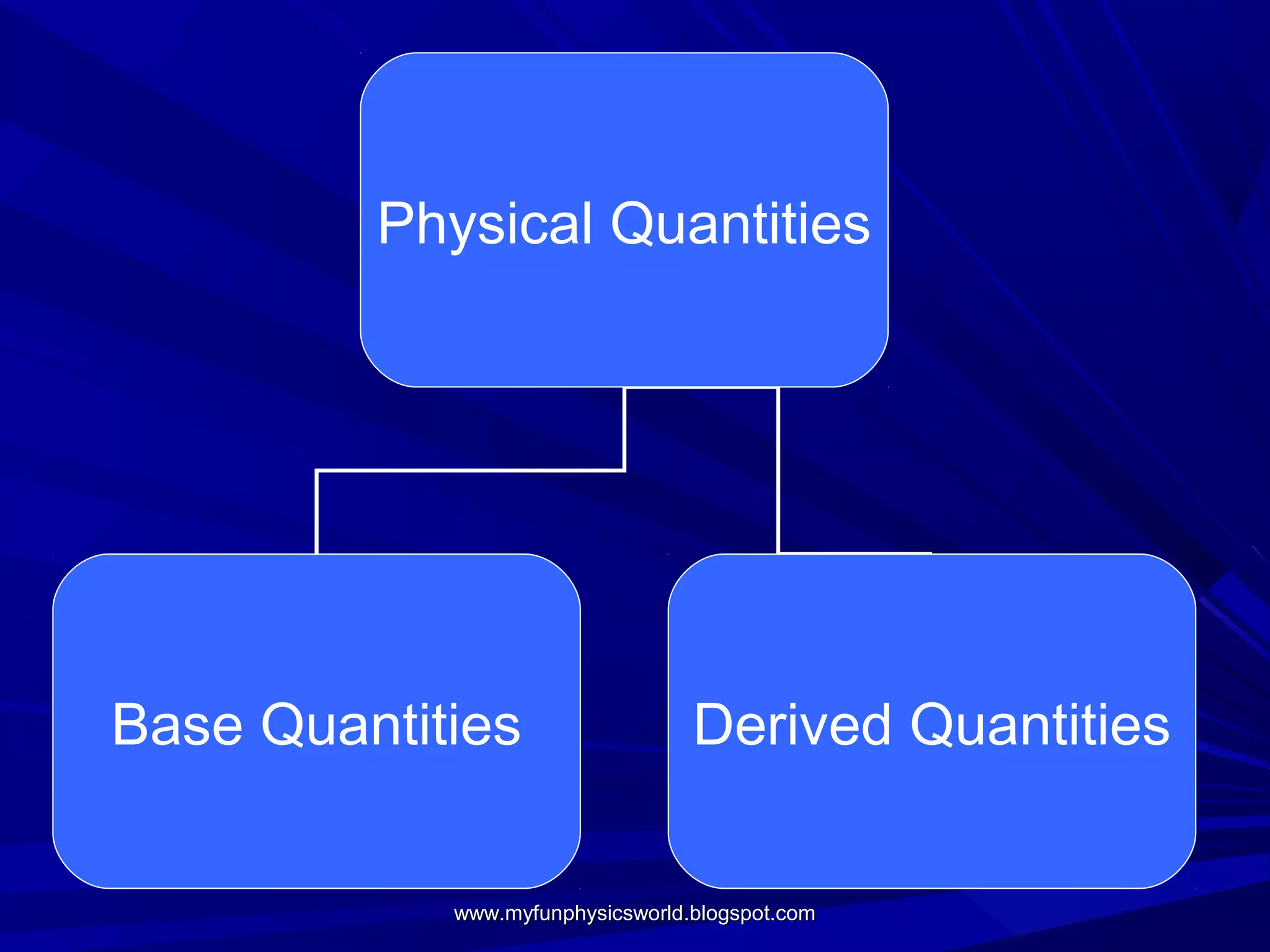 Physical Quantities

Base Quantities

Derived Quantities

www.myfunphysicsworld.blogspot.com